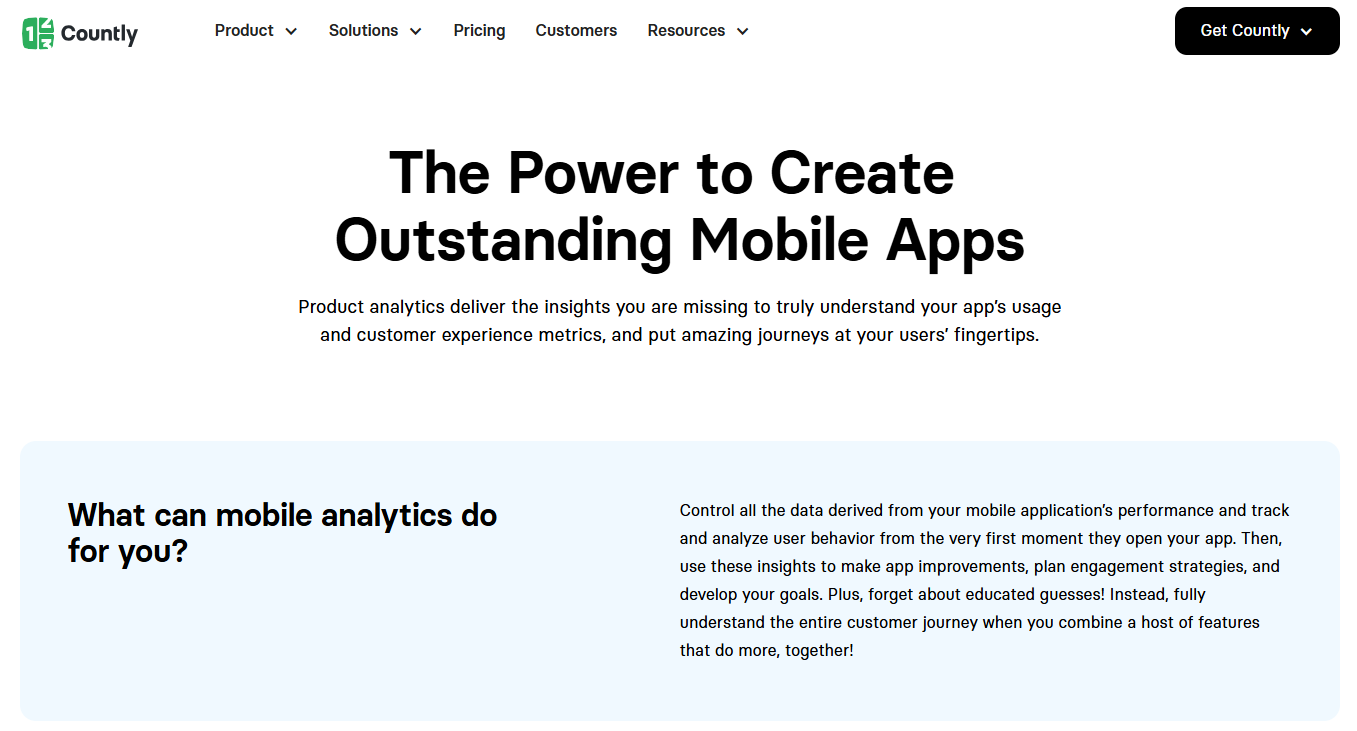 Countly

Product Solutions Pricing Customers Resources

Get Countly

The Power to Create Outstanding Mobile Apps

Product analytics deliver the insights you are missing to truly understand your app's usage and customer experience metrics, and put amazing journeys at your users' fingertips.

What can mobile analytics do for you?

Control all the data derived from your mobile application's performance and track and analyze user behavior from the very first moment they open your app. Then, use these insights to make app improvements, plan engagement strategies, and develop your goals. Plus, forget about educated guesses! Instead, fully understand the entire customer journey when you combine a host of features that do more, together!